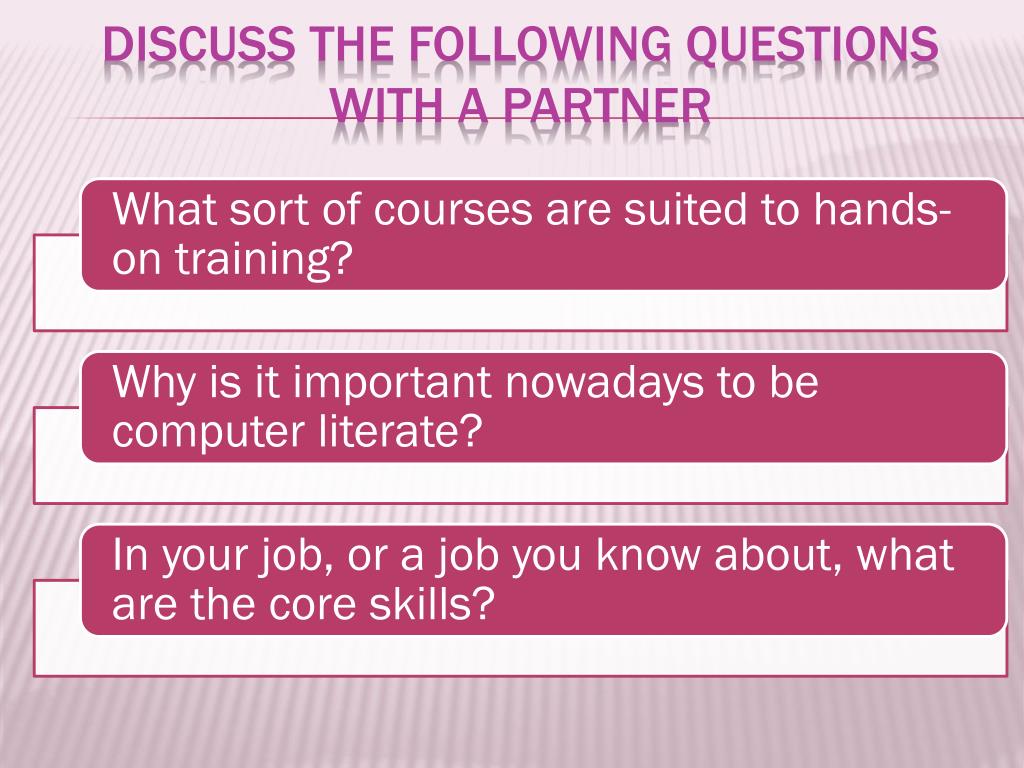 DISCUSS THE FOLLOWING QUESTIONS WITH A PARTNER

What sort of courses are suited to hands-on training?

Why is it important nowadays to be computer literate?

In your job, or a job you know about, what are the core skills?